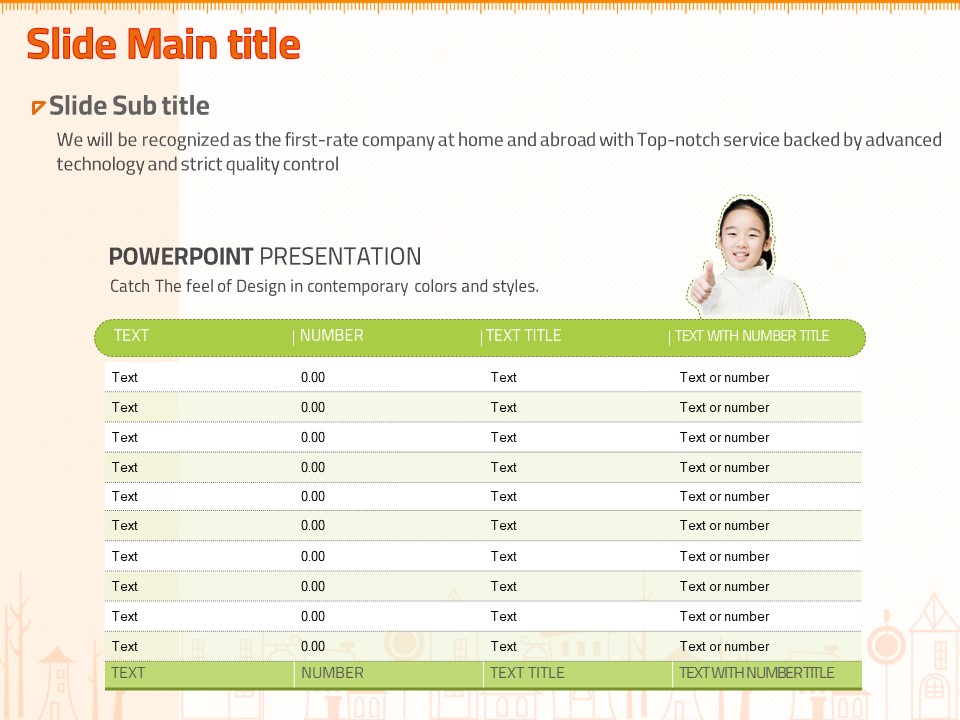 Slide Main title

Slide Sub title

We will be recognized as the first-rate company at home and abroad with Top-notch service backed by advanced technology and strict quality control

POWERPOINT PRESENTATION

Catch The feel of Design in contemporary colors and styles.

| TEXT | NUMBER | TEXT TITLE | TEXT WITH NUMBER TITLE |
|---|---|---|---|
| Text | 0.00 | Text | Text or number |
| Text | 0.00 | Text | Text or number |
| Text | 0.00 | Text | Text or number |
| Text | 0.00 | Text | Text or number |
| Text | 0.00 | Text | Text or number |
| Text | 0.00 | Text | Text or number |
| Text | 0.00 | Text | Text or number |
| Text | 0.00 | Text | Text or number |
| Text | 0.00 | Text | Text or number |
| Text | 0.00 | Text | Text or number |
| TEXT | NUMBER | TEXT TITLE | TEXT WITH NUMBER TITLE |